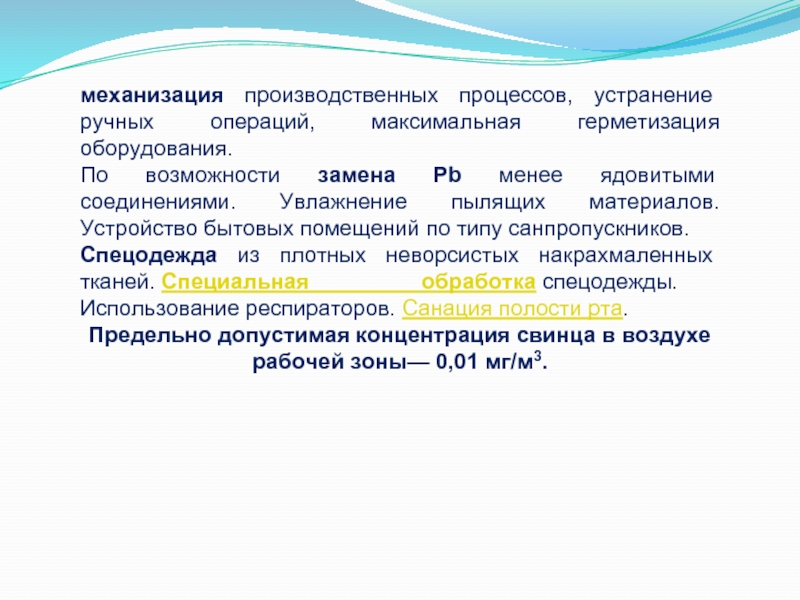 механизация производственных процессов, устранение ручных операций, максимальная герметизация оборудования.

По возможности замена Pb менее ядовитыми соединениями. Увлажнение пылящих материалов. Устройство бытовых помещений по типу санпропускников.

Спецодежда из плотных неворсистых накрахмаленных тканей. Специальная обработка спецодежды. Использование респираторов. Санация полости рта.

Предельно допустимая концентрация свинца в воздухе рабочей зоны— 0,01 мг/м$^3$.